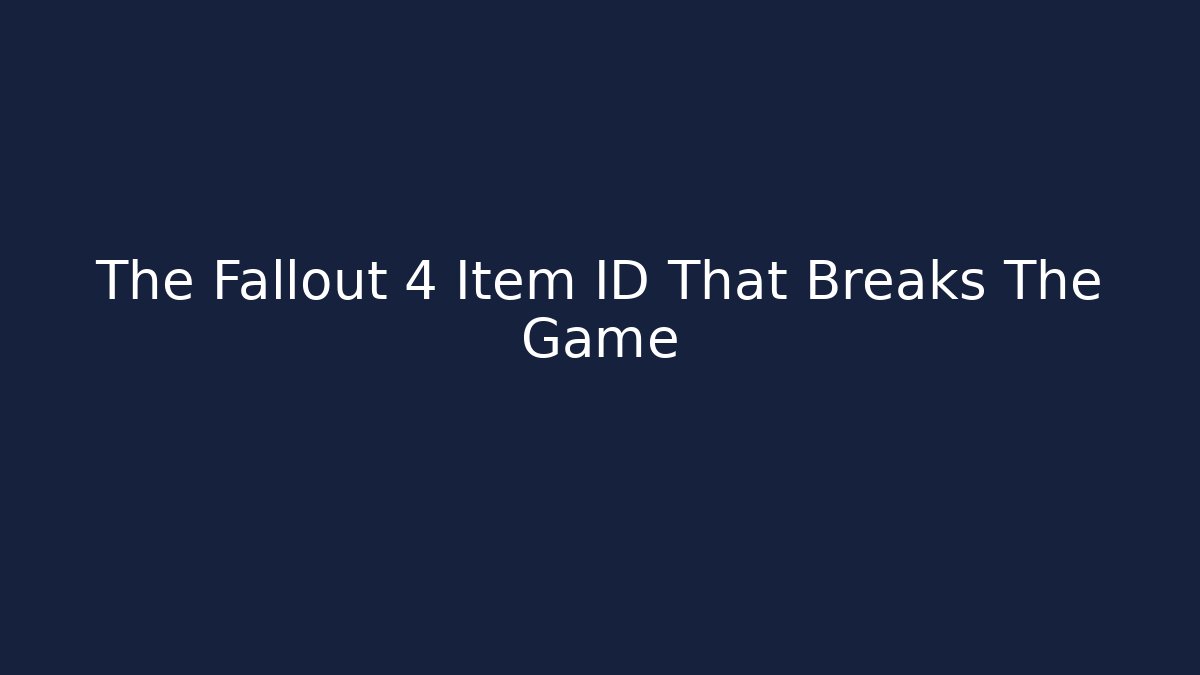 The Fallout 4 Item ID That Breaks The Game